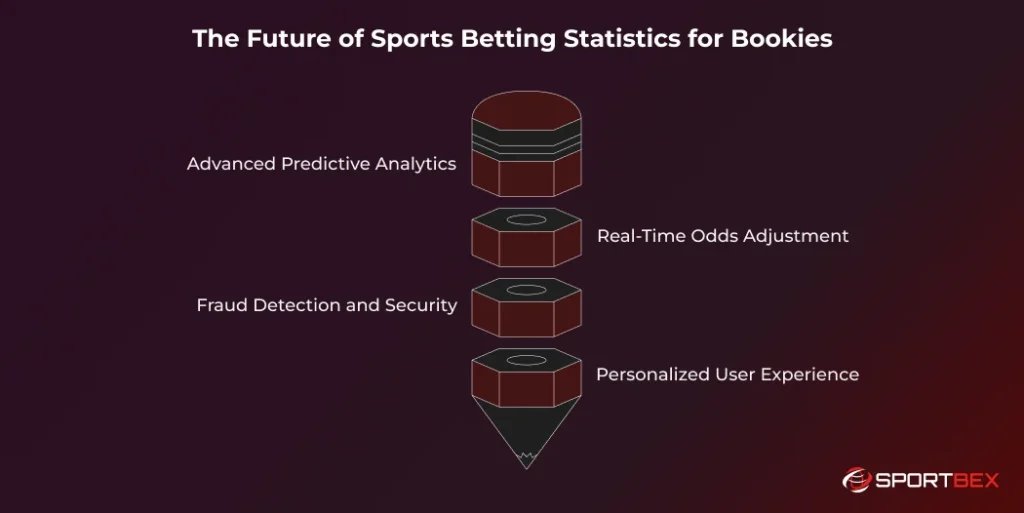 The Future of Sports Betting Statistics for Bookies

Advanced Predictive Analytics

Real-Time Odds Adjustment

Fraud Detection and Security

Personalized User Experience

SPORTBEX